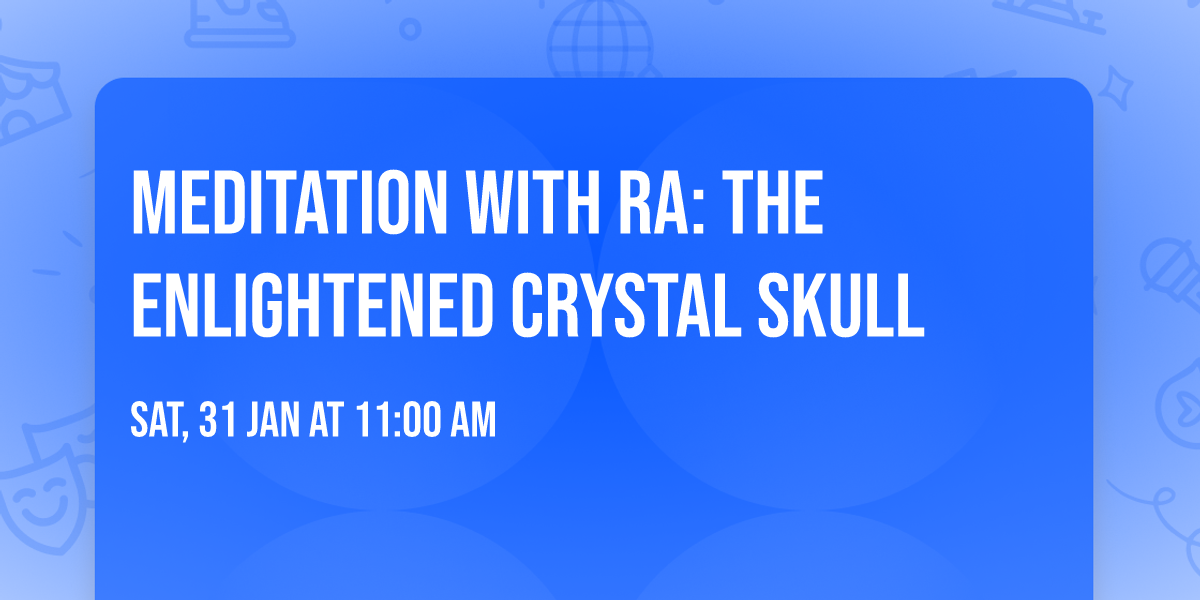 MEDITATION WITH RA: THE ENLIGHTENED CRYSTAL SKULL

SAT, 31 JAN AT 11:00 AM